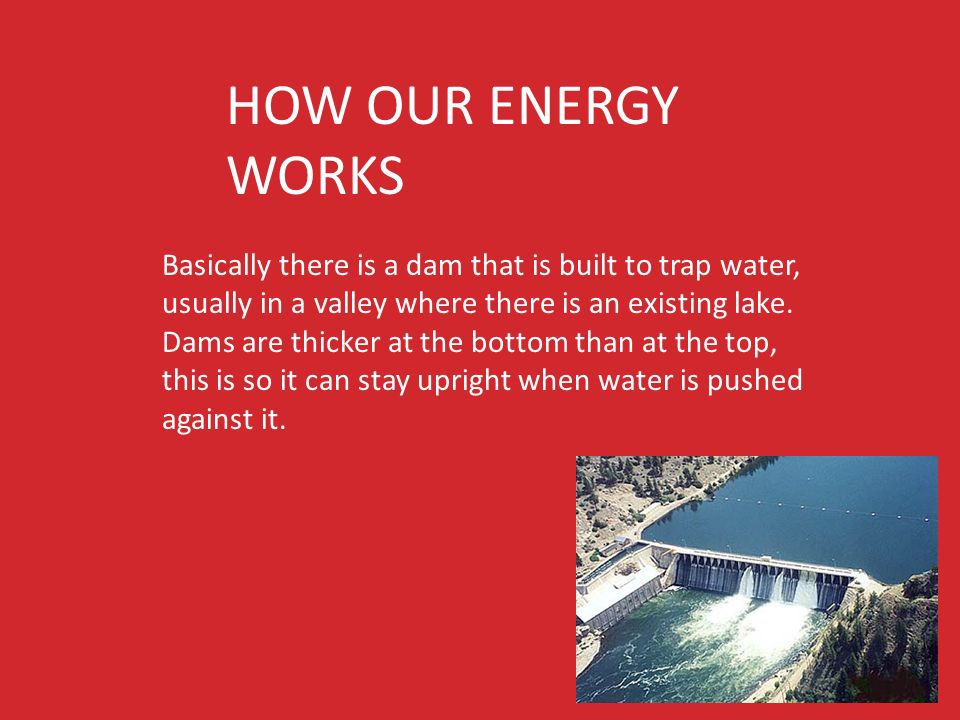 HOW OUR ENERGY WORKS

Basically there is a dam that is built to trap water, usually in a valley where there is an existing lake. Dams are thicker at the bottom than at the top, this is so it can stay upright when water is pushed against it.